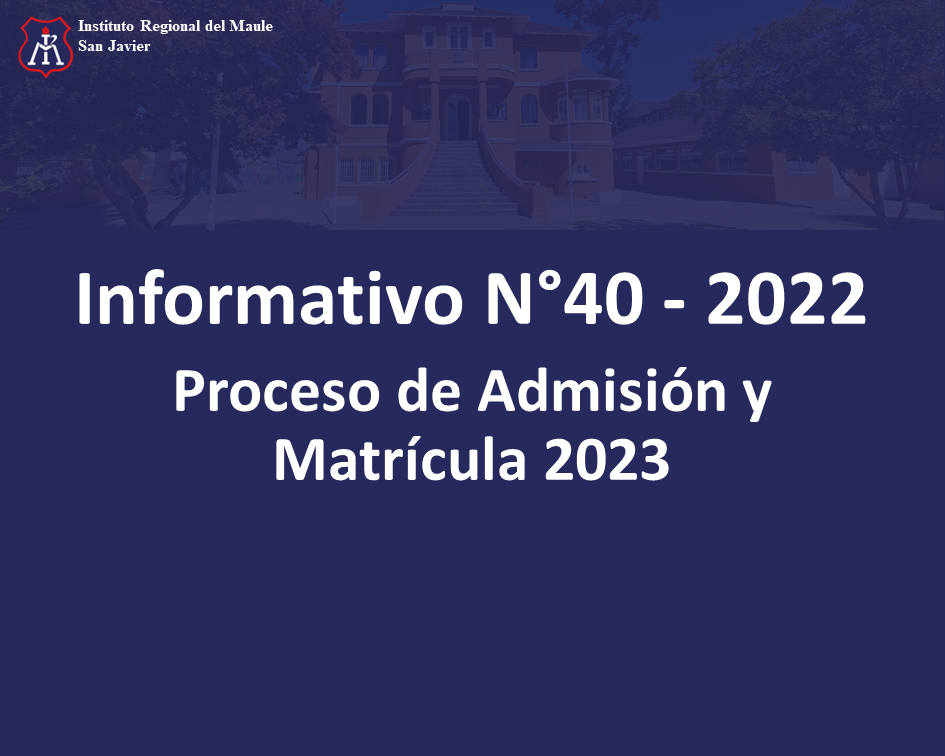 Instituto Regional del Maule
San Javier

Informativo N°40 - 2022

Proceso de Admisión y Matrícula 2023